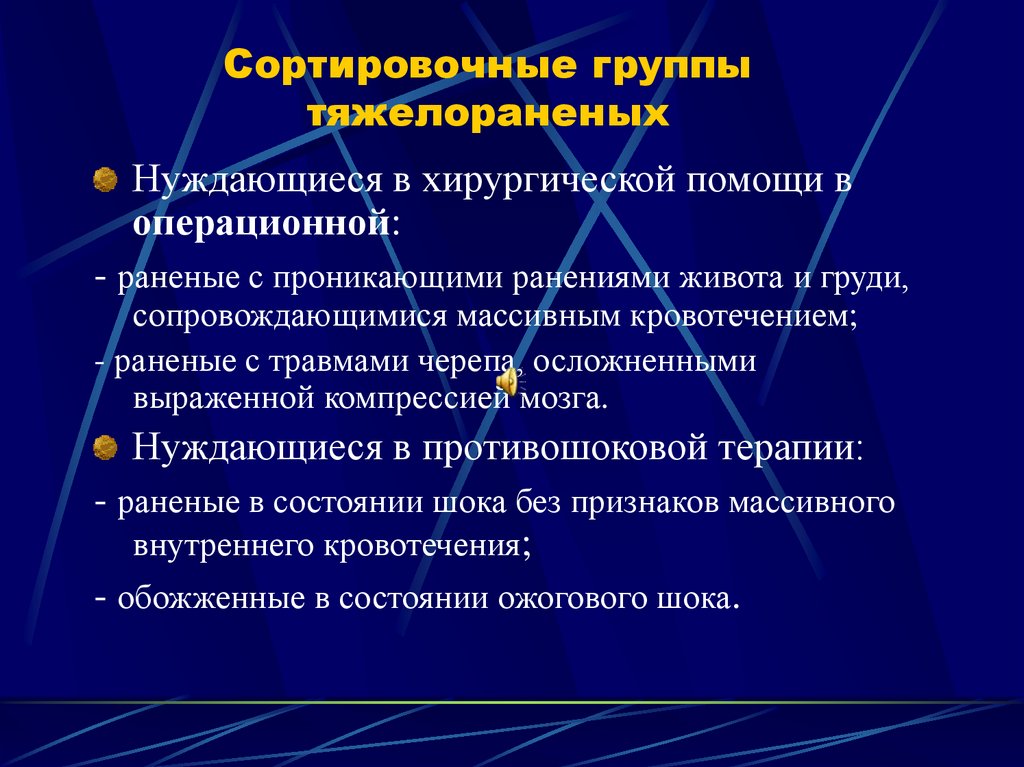 Сортировочные группы тяжелораненых

Нуждающиеся в хирургической помощи в **операционной**:

- раненые с проникающими ранениями живота и груди, сопровождающимися массивным кровотечением;

- раненые с травмами черепа, осложненными выраженной компрессией мозга.

Нуждающиеся в противошоковой терапии:

- раненые в состоянии шока без признаков массивного внутреннего кровотечения;

- обожженные в состоянии ожогового шока.